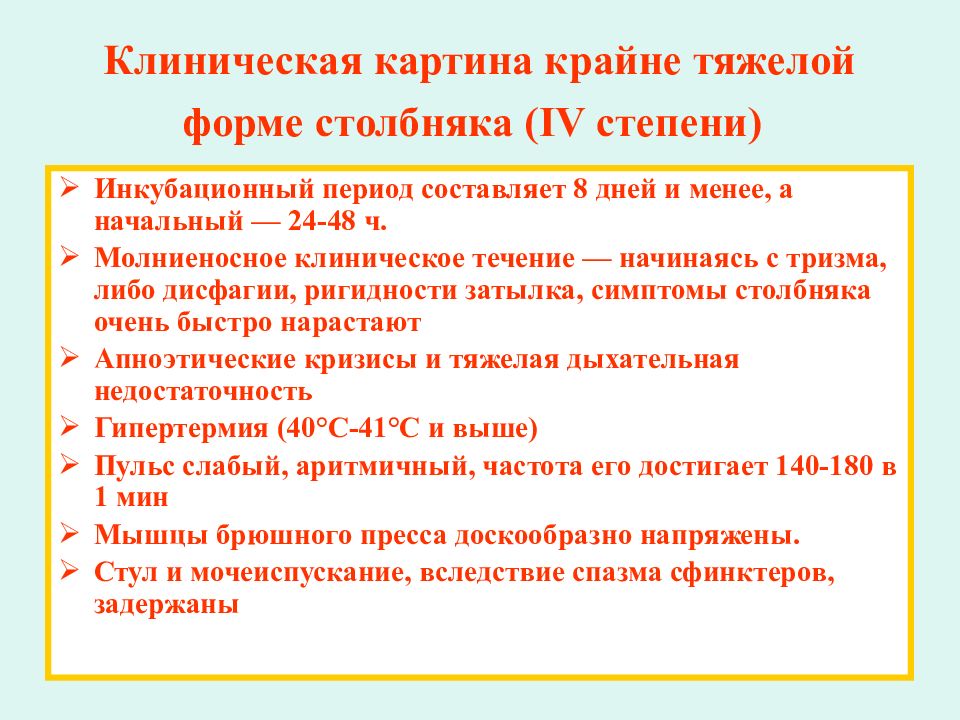 Клиническая картина крайне тяжелой форме столбняка (IV степени)

➢ Инкубационный период составляет 8 дней и менее, а начальный — 24-48 ч.
➢ Молниеносное клиническое течение — начинаясь с тризма, либо дисфагии, ригидности затылка, симптомы столбняка очень быстро нарастают
➢ Апноэтические кризисы и тяжелая дыхательная недостаточность
➢ Гипертермия (40°С-41°С и выше)
➢ Пульс слабый, аритмичный, частота его достигает 140-180 в 1 мин
➢ Мышцы брюшного пресса доскообразно напряжены.
➢ Стул и мочеиспускание, вследствие спазма сфинктеров, задержаны